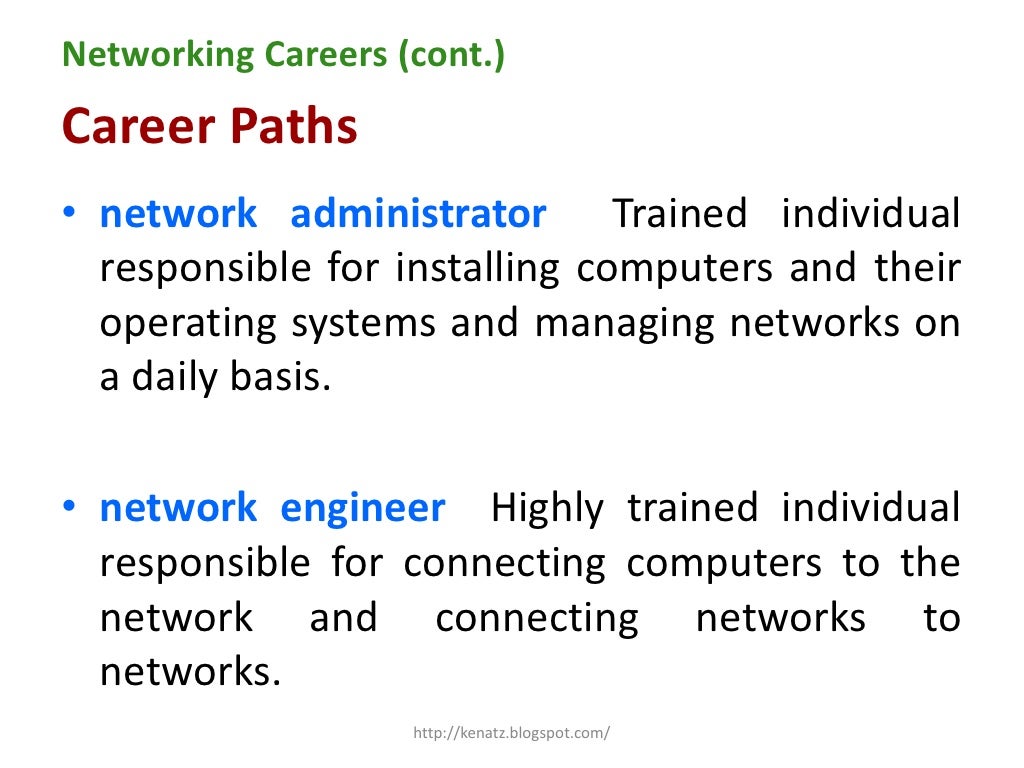 Networking Careers (cont.)

Career Paths

• network administrator Trained individual responsible for installing computers and their operating systems and managing networks on a daily basis.

• network engineer Highly trained individual responsible for connecting computers to the network and connecting networks to networks.

http://kenatz.blogspot.com/